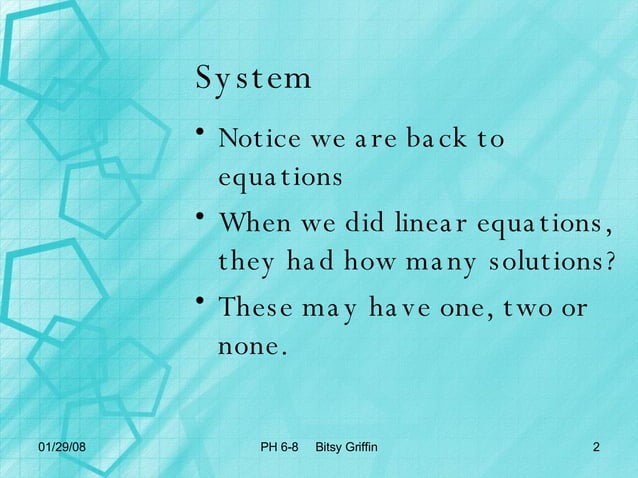 System

• Notice we are back to equations

• When we did linear equations, they had how many solutions?

• These may have one, two or none.

01/29/08 PH 6-8 Bitsy Griffin 2